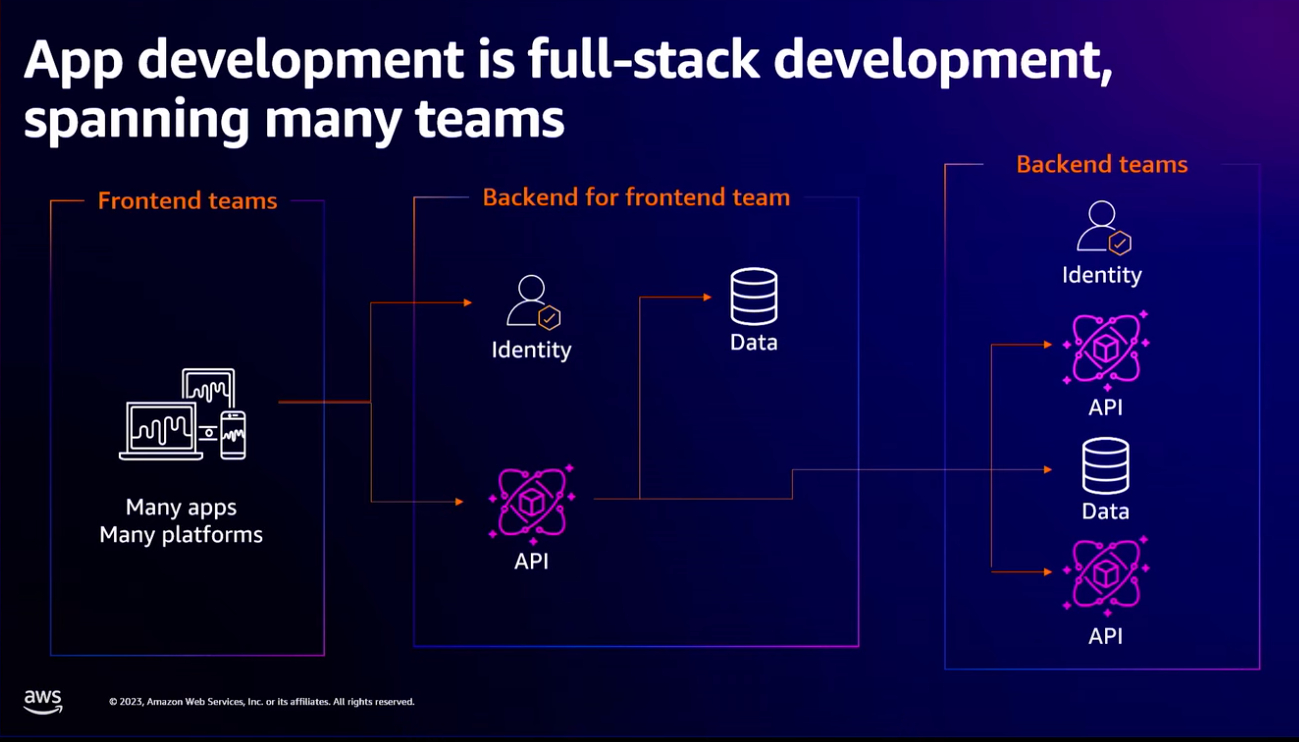 App development is full-stack development, spanning many teams

Frontend teams

Many apps
Many platforms

Backend for frontend team

Identity

Data

API

Backend teams

Identity

API

Data

API

aws

© 2023, Amazon Web Services, Inc. or its affiliates. All rights reserved.